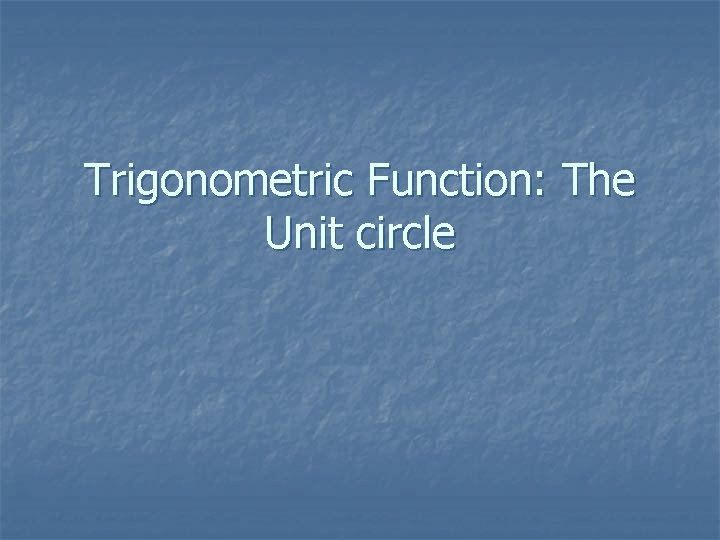 Trigonometric Function: The Unit circle